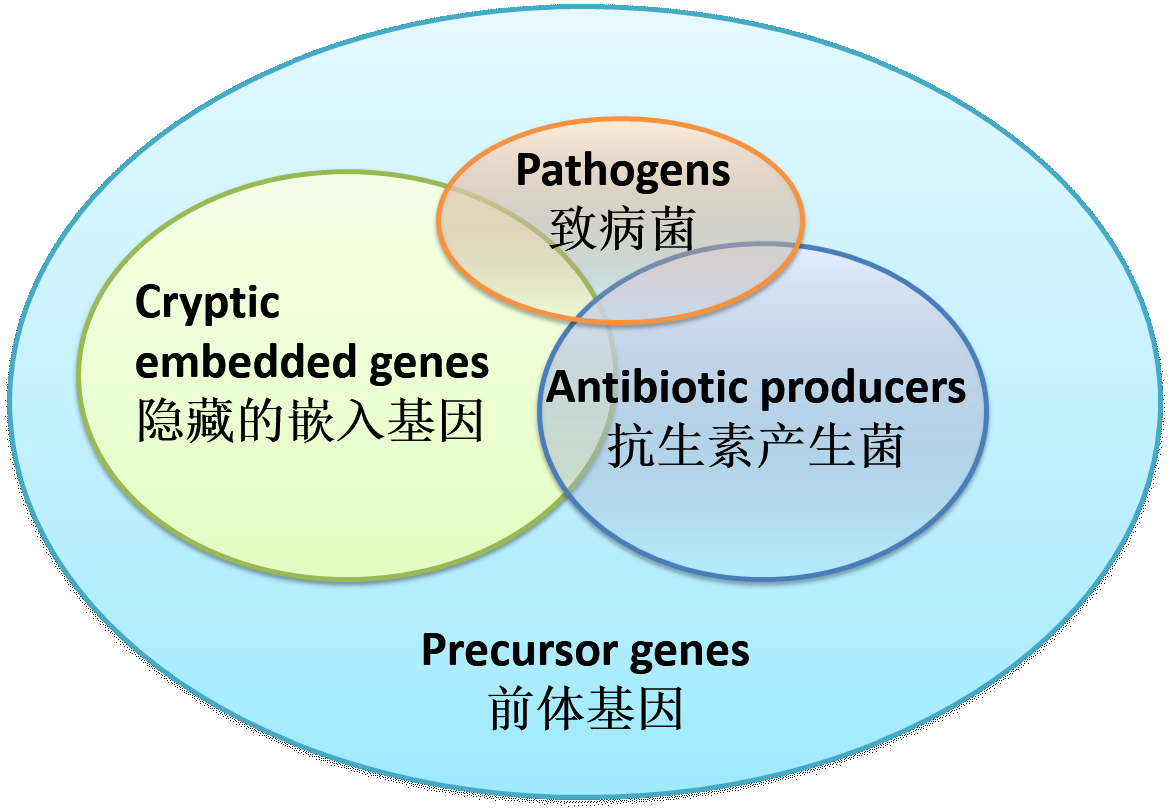 Pathogens
致病菌

Cryptic embedded genes
隐藏的嵌入基因

Antibiotic producers
抗生素产生菌

Precursor genes
前体基因